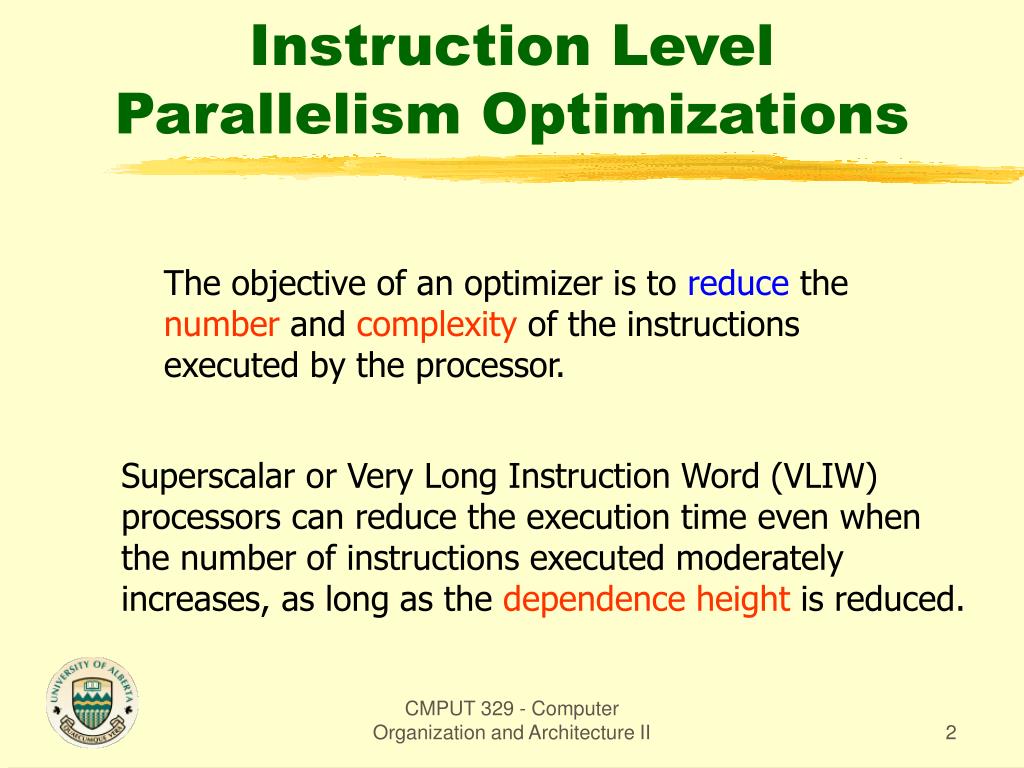 Instruction Level Parallelism Optimizations

The objective of an optimizer is to reduce the number and complexity of the instructions executed by the processor.

Superscalar or Very Long Instruction Word (VLIW) processors can reduce the execution time even when the number of instructions executed moderately increases, as long as the dependence height is reduced.

UNIVERSITY OF ALBERTA
QUAECUMQUE VERA

CMPUT 329 - Computer Organization and Architecture II

2